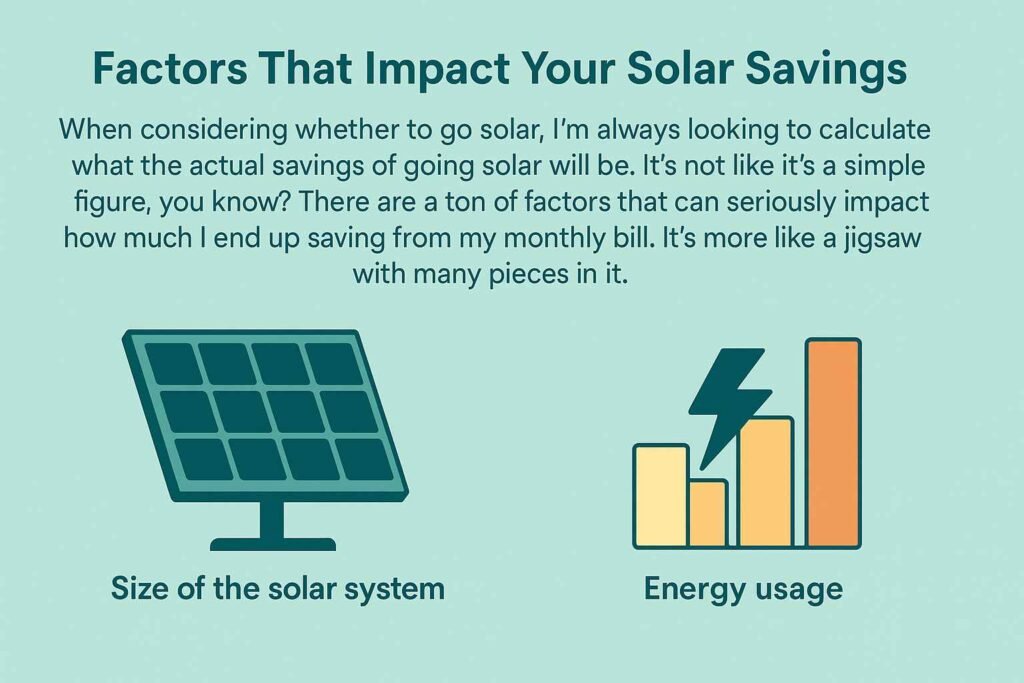 Factors That Impact Your Solar Savings

When considering whether to go solar, I'm always looking to calculate what the actual savings of going solar will be. It's not like it's a simple figure, you know? There are a ton of factors that can seriously impact how much I end up saving from my monthly bill. It's more like a jigsaw with many pieces in it.

Size of the solar system

Energy usage